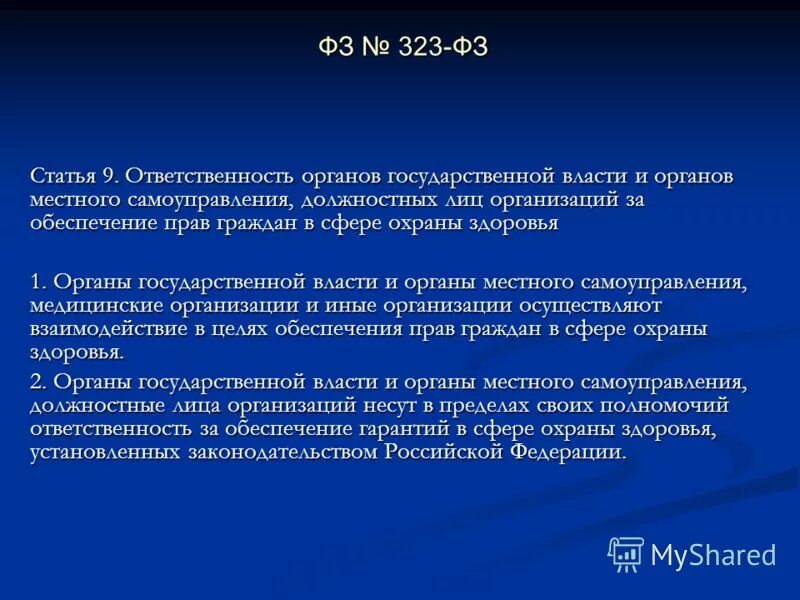 ФЗ № 323-ФЗ

Статья 9. Ответственность органов государственной власти и органов местного самоуправления, должностных лиц организаций за обеспечение прав граждан в сфере охраны здоровья

1. Органы государственной власти и органы местного самоуправления, медицинские организации и иные организации осуществляют взаимодействие в целях обеспечения прав граждан в сфере охраны здоровья.

2. Органы государственной власти и органы местного самоуправления, должностные лица организаций несут в пределах своих полномочий ответственность за обеспечение гарантий в сфере охраны здоровья, установленных законодательством Российской Федерации.

MyShared